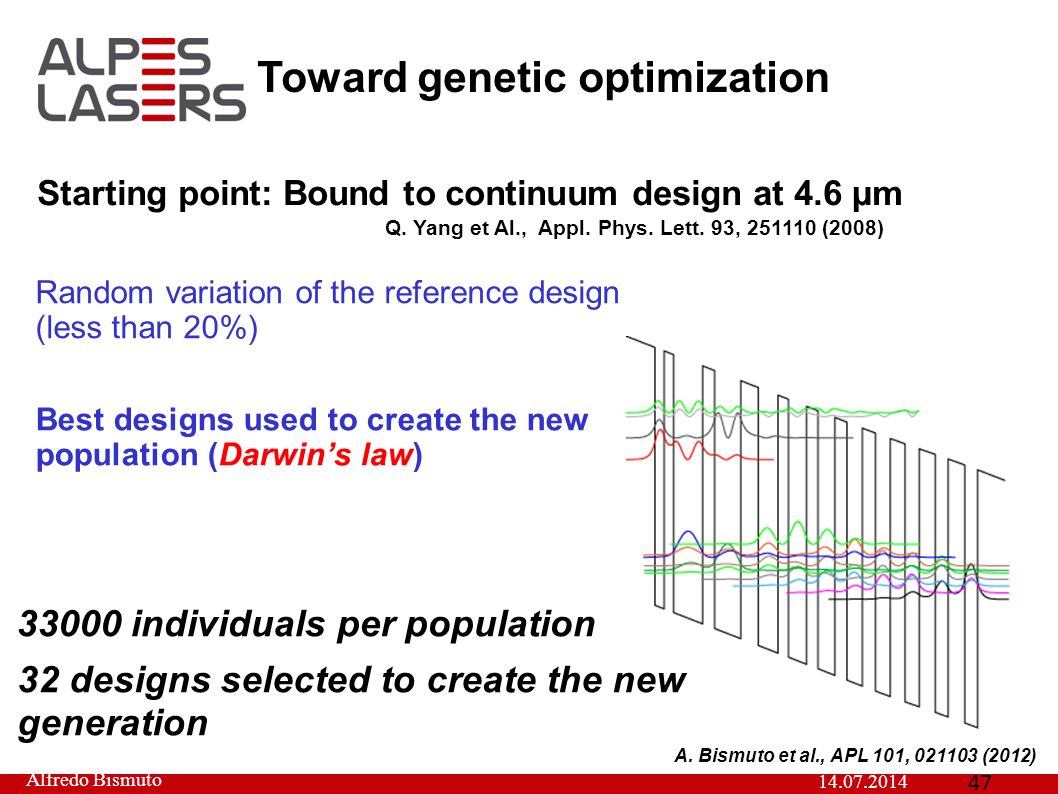 ALPES LASERS

Toward genetic optimization

Starting point: Bound to continuum design at 4.6 µm

Q. Yang et Al., Appl. Phys. Lett. 93, 251110 (2008)

Random variation of the reference design (less than 20%)

Best designs used to create the new population (Darwin's law)

33000 individuals per population

32 designs selected to create the new generation

A. Bismuto et al., APL 101, 021103 (2012)

Alfredo Bismuto

14.07.2014

47